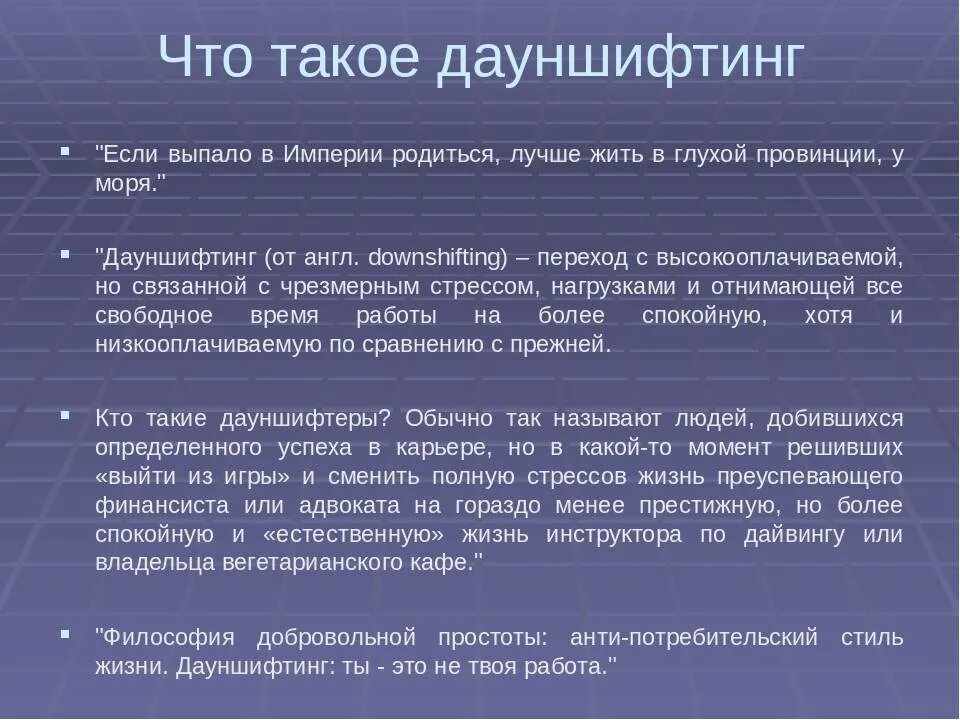 Что такое дауншифтинг

"Если выпало в Империи родиться, лучше жить в глухой провинции, у моря."

"Дауншифтинг (от англ. downshifting) – переход с высокооплачиваемой, но связанной с чрезмерным стрессом, нагрузками и отнимающей все свободное время работы на более спокойную, хотя и низкооплачиваемую по сравнению с прежней.

Кто такие дауншифтеры? Обычно так называют людей, добившихся определенного успеха в карьере, но в какой-то момент решивших «выйти из игры» и сменить полную стрессов жизнь преуспевающего финансиста или адвоката на гораздо менее престижную, но более спокойную и «естественную» жизнь инструктора по дайвингу или владельца вегетарианского кафе."

"Философия добровольной простоты: анти-потребительский стиль жизни. Дауншифтинг: ты - это не твоя работа."